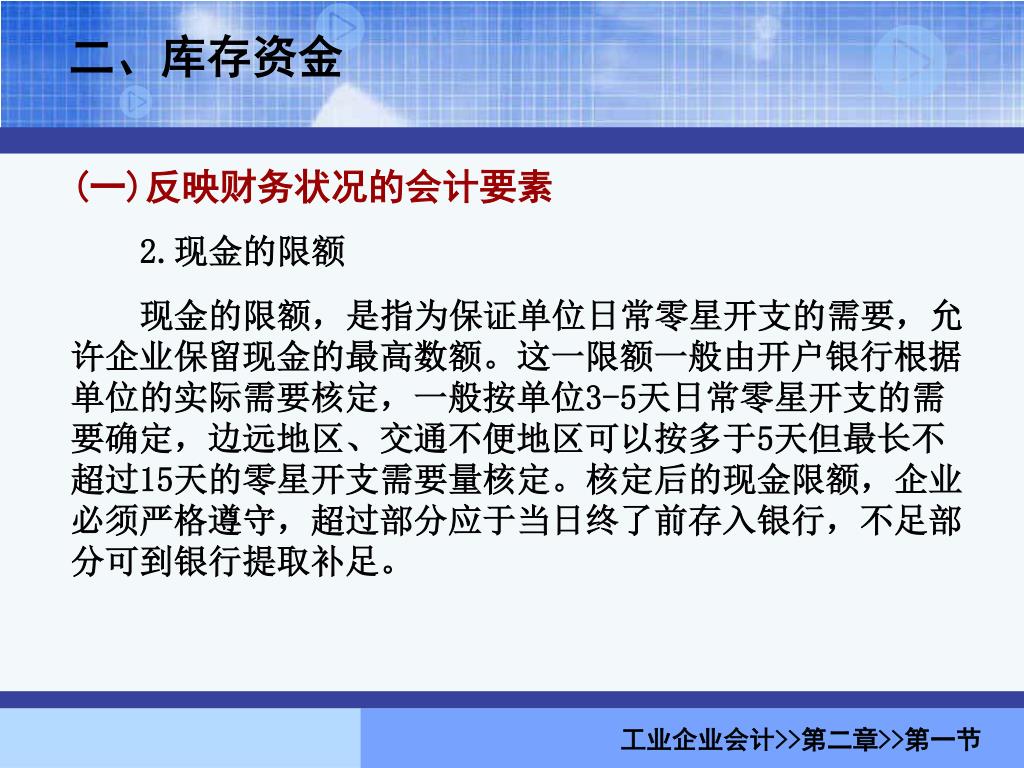 二、库存资金

(一)反映财务状况的会计要素

2.现金的限额

现金的限额，是指为保证单位日常零星开支的需要，允许企业保留现金的最高数额。这一限额一般由开户银行根据单位的实际需要核定，一般按单位3-5天日常零星开支的需要确定，边远地区、交通不便地区可以按多于5天但最长不超过15天的零星开支需要量核定。核定后的现金限额，企业必须严格遵守，超过部分应于当日终了前存入银行，不足部分可到银行提取补足。

工业企业会计>>第二章>>第一节